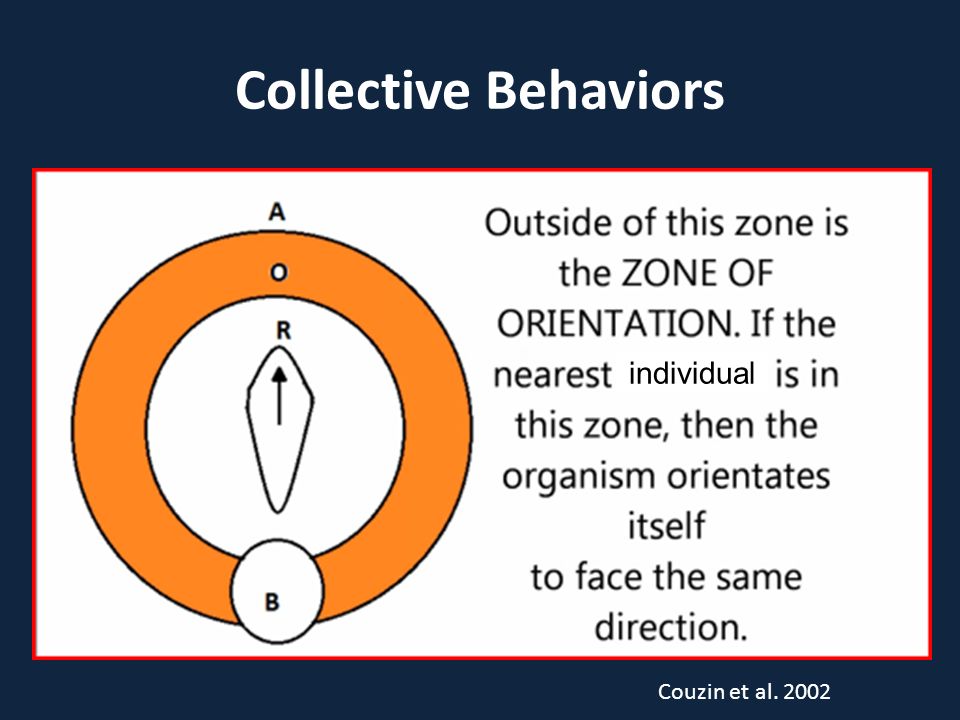 Collective Behaviors

A

O

R

B

Outside of this zone is the ZONE OF ORIENTATION. If the nearest individual is in this zone, then the organism orientates itself
to face the same direction.

Couzin et al. 2002